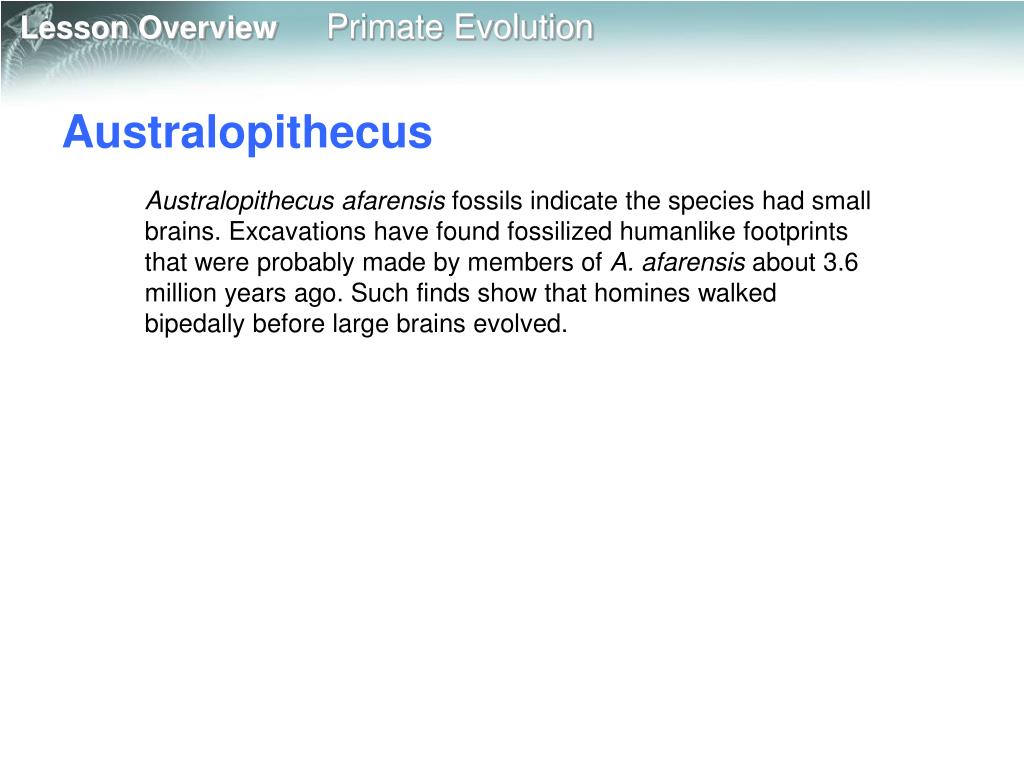 Lesson Overview Primate Evolution

Australopithecus

Australopithecus afarensis fossils indicate the species had small brains. Excavations have found fossilized humanlike footprints that were probably made by members of A. afarensis about 3.6 million years ago. Such finds show that homines walked bipedally before large brains evolved.